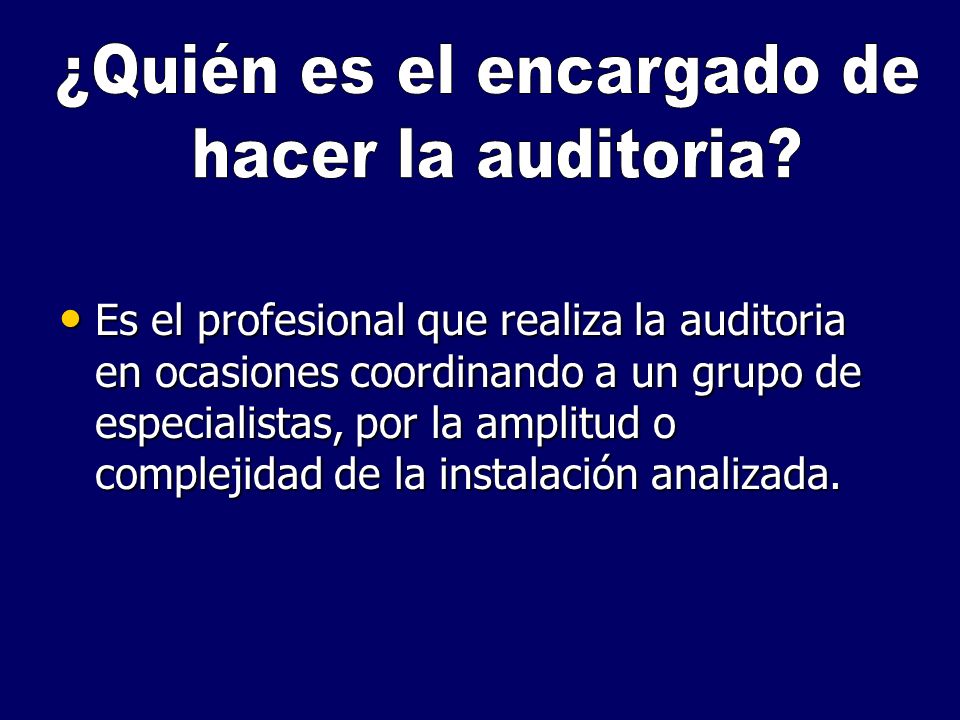 ¿Quién es el encargado de hacer la auditoria?

• Es el profesional que realiza la auditoria en ocasiones coordinando a un grupo de especialistas, por la amplitud o complejidad de la instalación analizada.